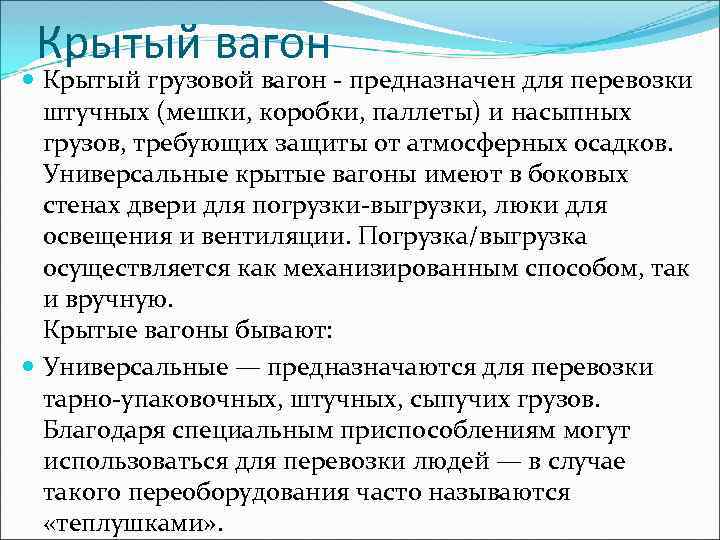 Крытый вагон

Крытый грузовой вагон - предназначен для перевозки штучных (мешки, коробки, паллеты) и насыпных грузов, требующих защиты от атмосферных осадков. Универсальные крытые вагоны имеют в боковых стенах двери для погрузки-выгрузки, люки для освещения и вентиляции. Погрузка/выгрузка осуществляется как механизированным способом, так и вручную.
Крытые вагоны бывают:

Универсальные — предназначаются для перевозки тарно-упаковочных, штучных, сыпучих грузов. Благодаря специальным приспособлениям могут использоваться для перевозки людей — в случае такого переоборудования часто называются «теплушками».